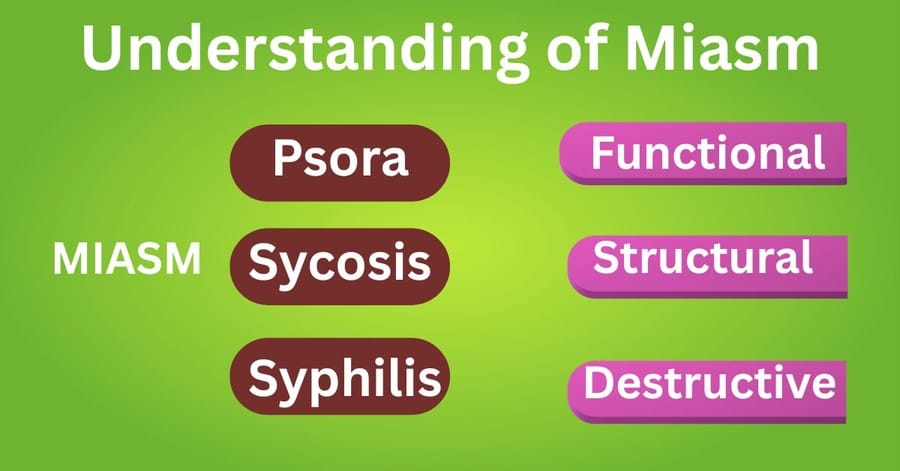 Understanding of Miasm

MIASM

Psora

Sycosis

Syphilis

Functional

Structural

Destructive